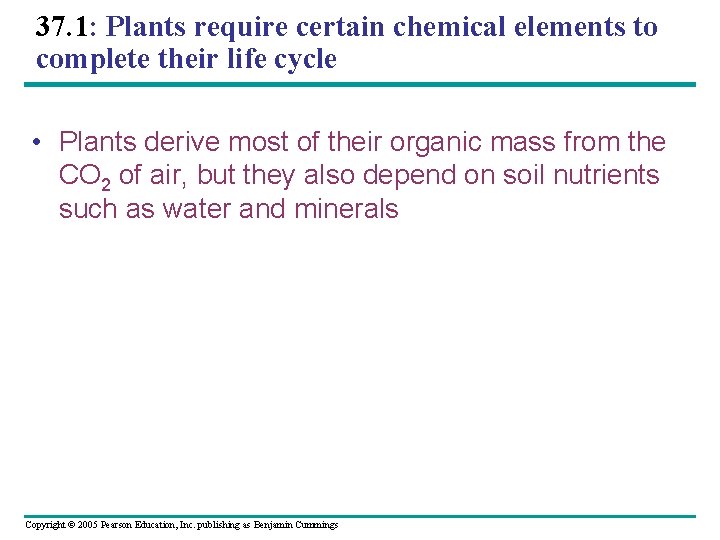 37.1: Plants require certain chemical elements to complete their life cycle

• Plants derive most of their organic mass from the $CO_2$ of air, but they also depend on soil nutrients such as water and minerals

Copyright © 2005 Pearson Education, Inc. publishing as Benjamin Cummings